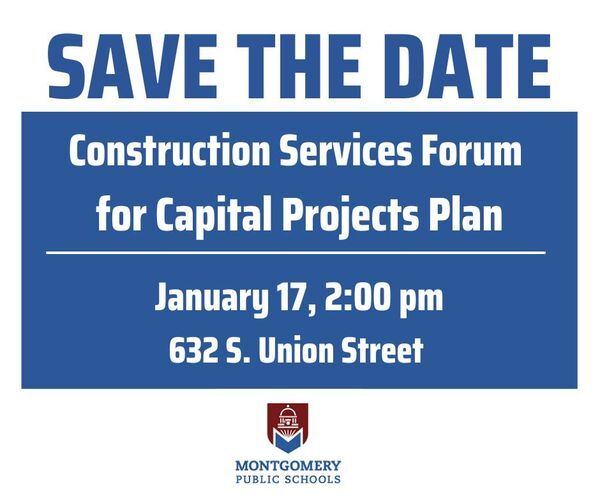 SAVE THE DATE

Construction Services Forum for Capital Projects Plan

January 17, 2:00 pm
632 S. Union Street

MONTGOMERY
PUBLIC SCHOOLS